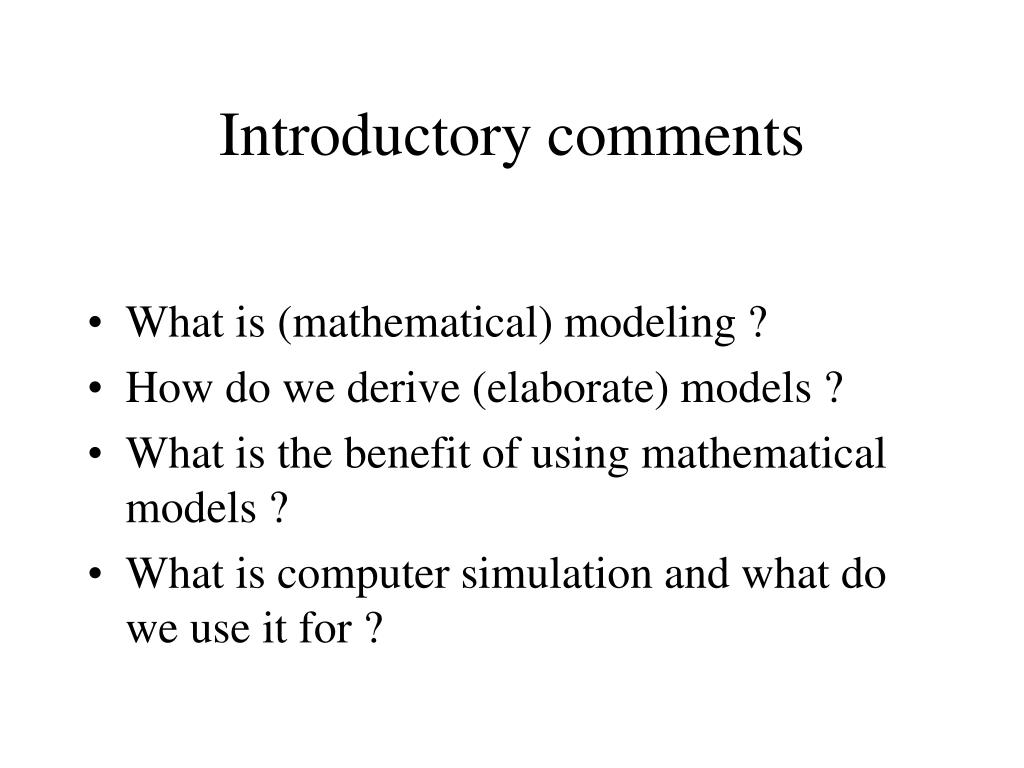 Introductory comments

• What is (mathematical) modeling ?
• How do we derive (elaborate) models ?
• What is the benefit of using mathematical models ?
• What is computer simulation and what do we use it for ?